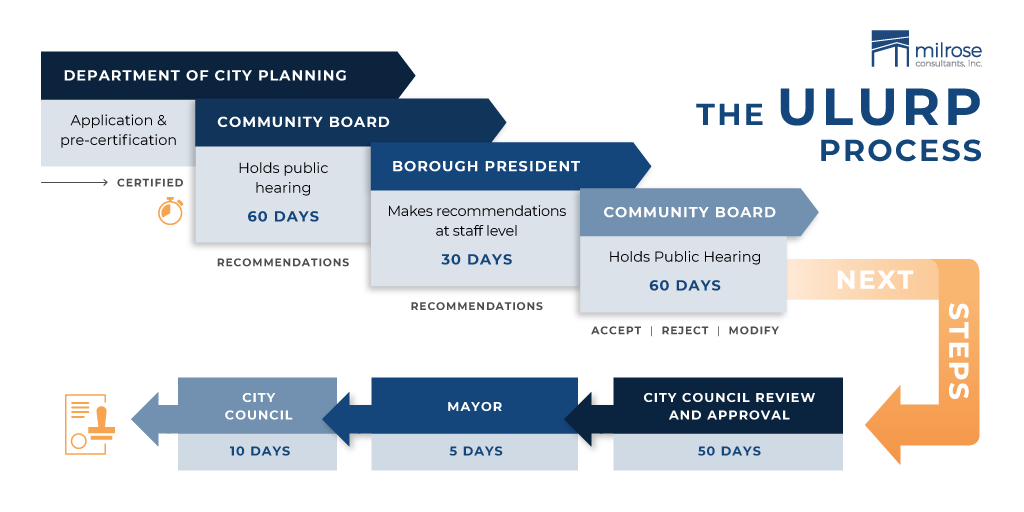 milrose consultants, inc.

THE ULURP PROCESS

DEPARTMENT OF CITY PLANNING

Application & pre-certification

CERTIFIED

COMMUNITY BOARD

Holds public hearing

60 DAYS

RECOMMENDATIONS

BOROUGH PRESIDENT

Makes recommendations at staff level

30 DAYS

RECOMMENDATIONS

COMMUNITY BOARD

Holds Public Hearing

60 DAYS

ACCEPT | REJECT | MODIFY

NEXT STEPS

CITY COUNCIL REVIEW AND APPROVAL

50 DAYS

MAYOR

5 DAYS

CITY COUNCIL

10 DAYS